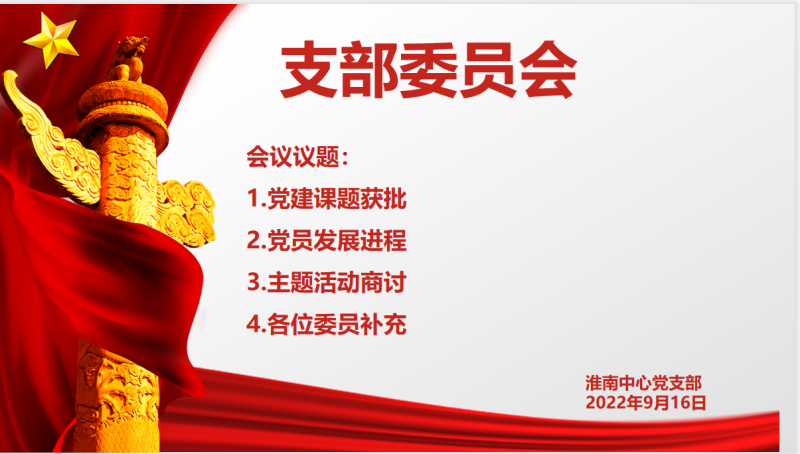 支部委员会

会议议题：

1.党建课题获批

2.党员发展进程

3.主题活动商讨

4.各位委员补充

淮南中心党支部
2022年9月16日